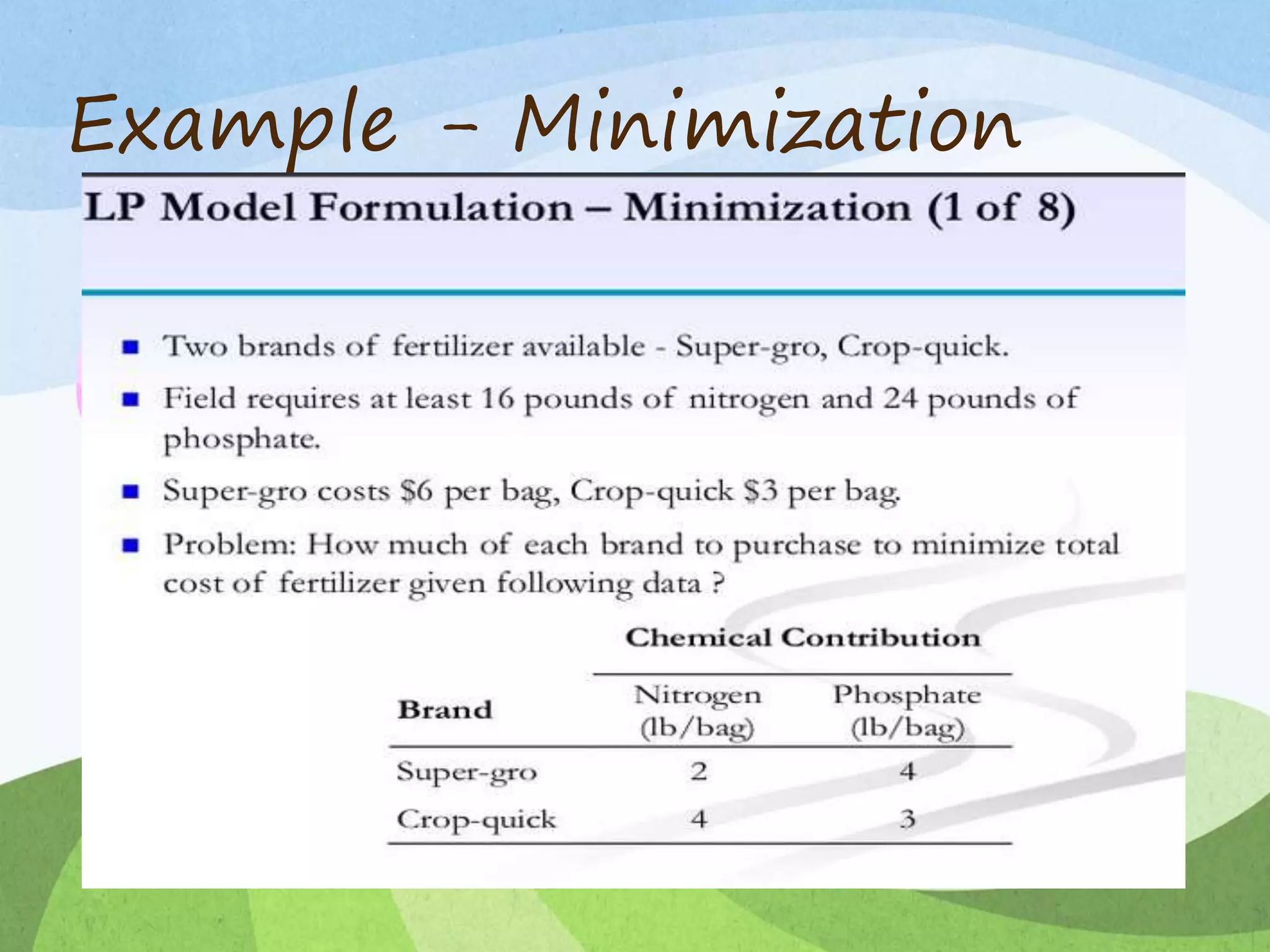 Example – Minimization

LP Model Formulation – Minimization (1 of 8)

- Two brands of fertilizer available - Super-gro, Crop-quick.
- Field requires at least 16 pounds of nitrogen and 24 pounds of phosphate.
- Super-gro costs \$6 per bag, Crop-quick \$3 per bag.
- Problem: How much of each brand to purchase to minimize total cost of fertilizer given following data ?

Chemical Contribution

| Brand | Nitrogen (lb/bag) | Phosphate (lb/bag) |
|---|---|---|
| Super-gro | 2 | 4 |
| Crop-quick | 4 | 3 |